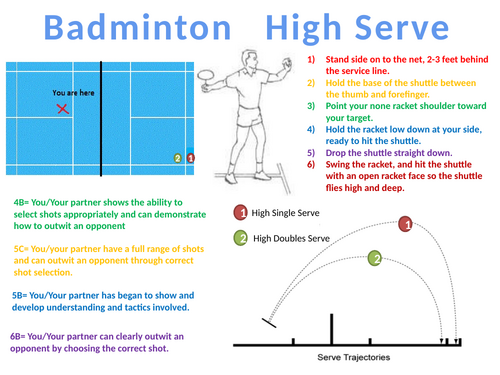 Badminton High Serve

You are here

2 1

1) Stand side on to the net, 2-3 feet behind the service line.
2) Hold the base of the shuttle between the thumb and forefinger.
3) Point your none racket shoulder toward your target.
4) Hold the racket low down at your side, ready to hit the shuttle.
5) Drop the shuttle straight down.
6) Swing the racket, and hit the shuttle with an open racket face so the shuttle flies high and deep.

4B= You/Your partner shows the ability to select shots appropriately and can demonstrate how to outwit an opponent

5C= You/your partner have a full range of shots and can outwit an opponent through correct shot selection.

5B= You/Your partner has began to show and develop understanding and tactics involved.

6B= You/Your partner can clearly outwit an opponent by choosing the correct shot.

1 High Single Serve

2 High Doubles Serve

1

2

Serve Trajectories